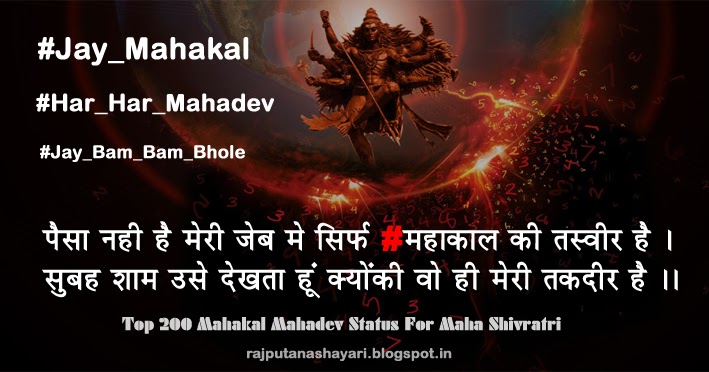 #Jay_Mahakal

#Har_Har_Mahadev

#Jay_Bam_Bam_Bhole

पैसा नही है मेरी जेब मे सिर्फ #महाकाल की तस्वीर है ।
सुबह शाम उसे देखता हूं क्योंकी वो ही मेरी तकदीर है ।।

Top 200 Mahakal Mahadev Status For Maha Shivratri

rajputanashayari.blogspot.in